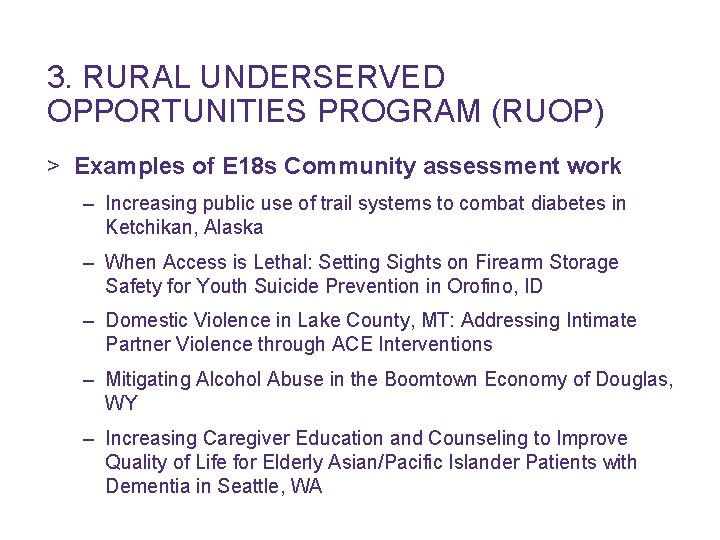 3. RURAL UNDERSERVED OPPORTUNITIES PROGRAM (RUOP)

> Examples of E18s Community assessment work

– Increasing public use of trail systems to combat diabetes in Ketchikan, Alaska

– When Access is Lethal: Setting Sights on Firearm Storage Safety for Youth Suicide Prevention in Orofino, ID

– Domestic Violence in Lake County, MT: Addressing Intimate Partner Violence through ACE Interventions

– Mitigating Alcohol Abuse in the Boomtown Economy of Douglas, WY

– Increasing Caregiver Education and Counseling to Improve Quality of Life for Elderly Asian/Pacific Islander Patients with Dementia in Seattle, WA